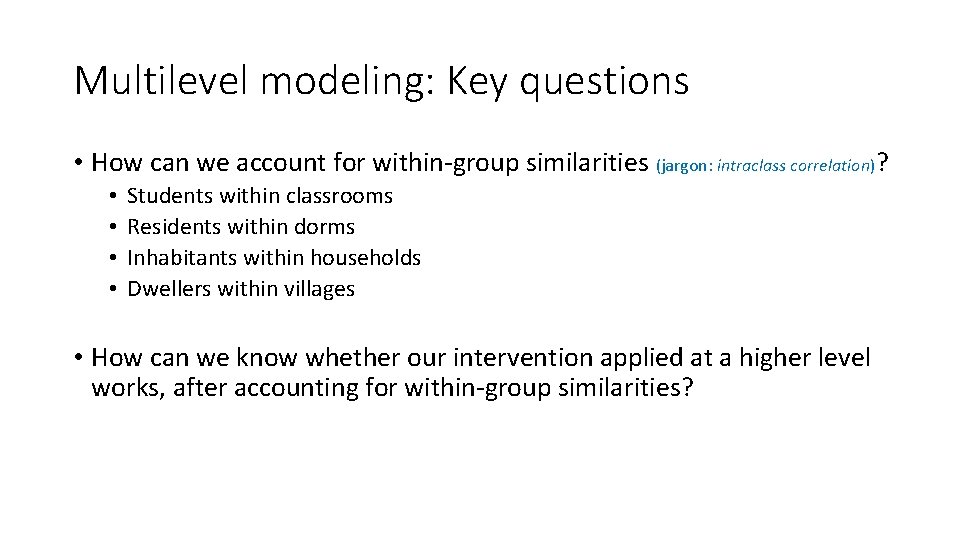 Multilevel modeling: Key questions

• How can we account for within-group similarities (jargon: intraclass correlation)?
  • Students within classrooms
  • Residents within dorms
  • Inhabitants within households
  • Dwellers within villages

• How can we know whether our intervention applied at a higher level works, after accounting for within-group similarities?